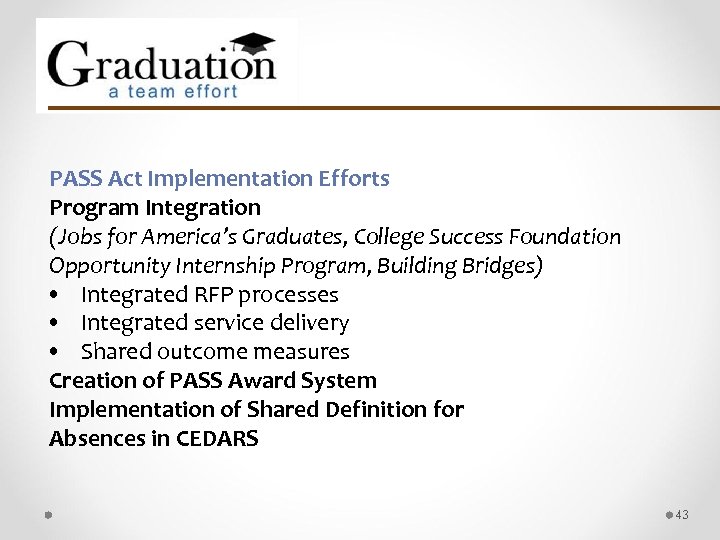 Graduation
a team effort

PASS Act Implementation Efforts
Program Integration
(Jobs for America's Graduates, College Success Foundation Opportunity Internship Program, Building Bridges)
• Integrated RFP processes
• Integrated service delivery
• Shared outcome measures
Creation of PASS Award System
Implementation of Shared Definition for Absences in CEDARS

43